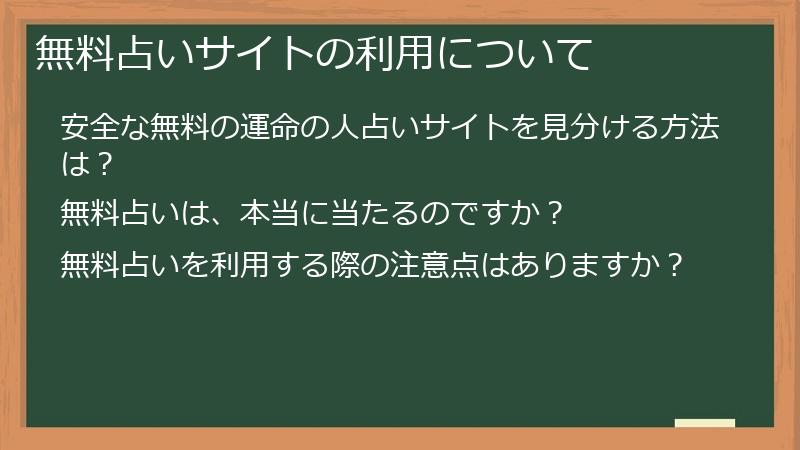 無料占いサイトの利用について

安全な無料の運命の人占いサイトを見分ける方法は？

無料占いは、本当に当たるのですか？

無料占いを利用する際の注意点はありますか？